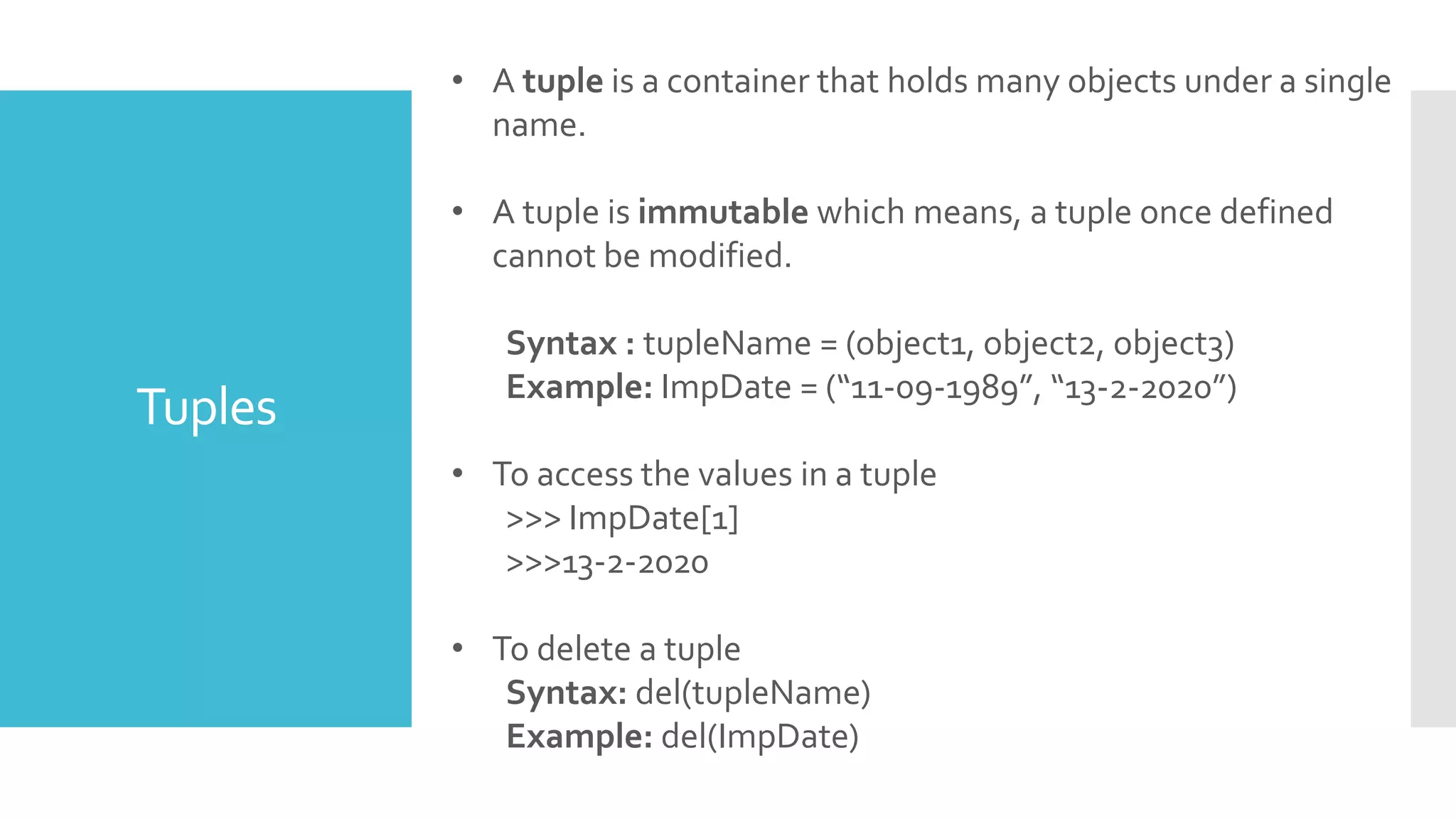 Tuples

• A tuple is a container that holds many objects under a single name.

• A tuple is immutable which means, a tuple once defined cannot be modified.

Syntax : tupleName = (object1, object2, object3)
Example: ImpDate = (“11-09-1989”, “13-2-2020”)

• To access the values in a tuple
>>> ImpDate[1]
>>>13-2-2020

• To delete a tuple
Syntax: del(tupleName)
Example: del(ImpDate)